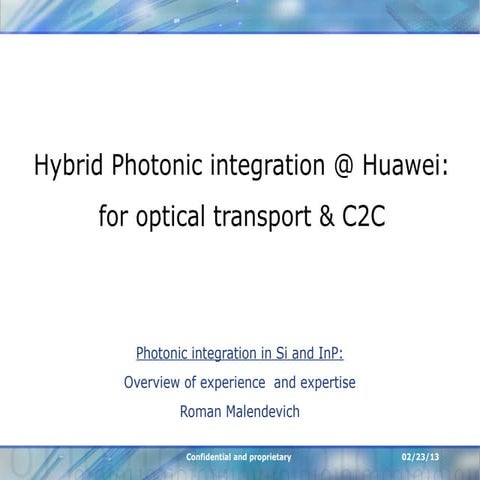 Hybrid Photonic integration @ Huawei:
for optical transport & C2C

Photonic integration in Si and InP:
Overview of experience and expertise
Roman Malendevich

Confidential and proprietary
02/23/13